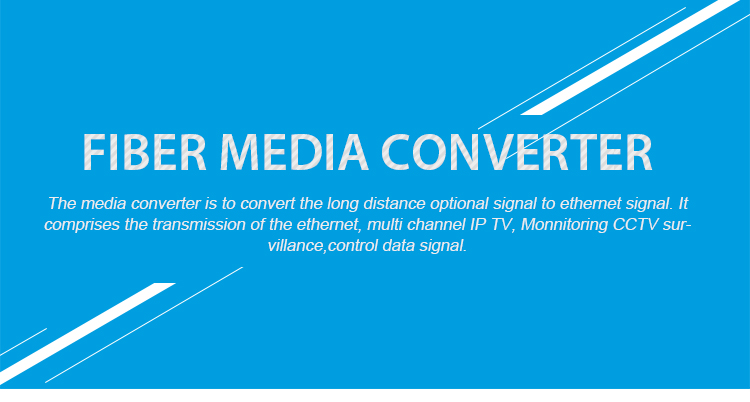 FIBER MEDIA CONVERTER

The media converter is to convert the long distance optional signal to ethernet signal. It comprises the transmission of the ethernet, multi channel IP TV, Monnitoring CCTV survillance,control data signal.